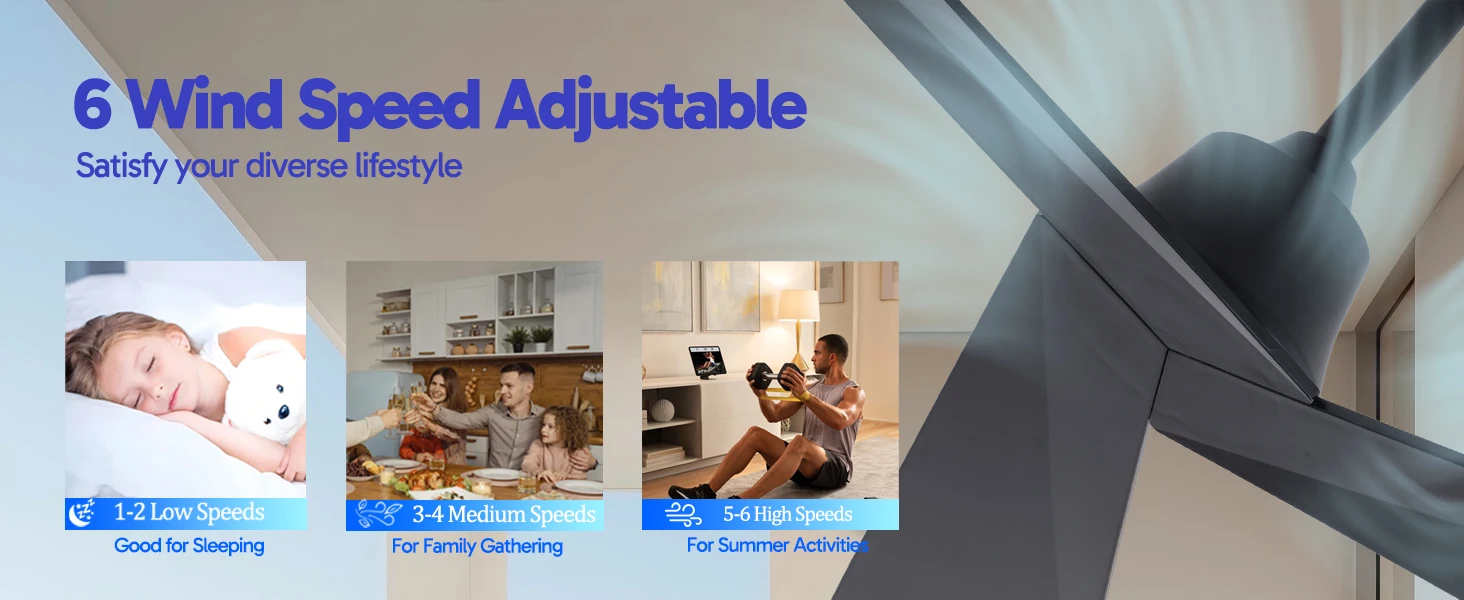 6 Wind Speed Adjustable
Satisfy your diverse lifestyle

1-2 Low Speeds
Good for Sleeping

3-4 Medium Speeds
For Family Gathering

5-6 High Speeds
For Summer Activities